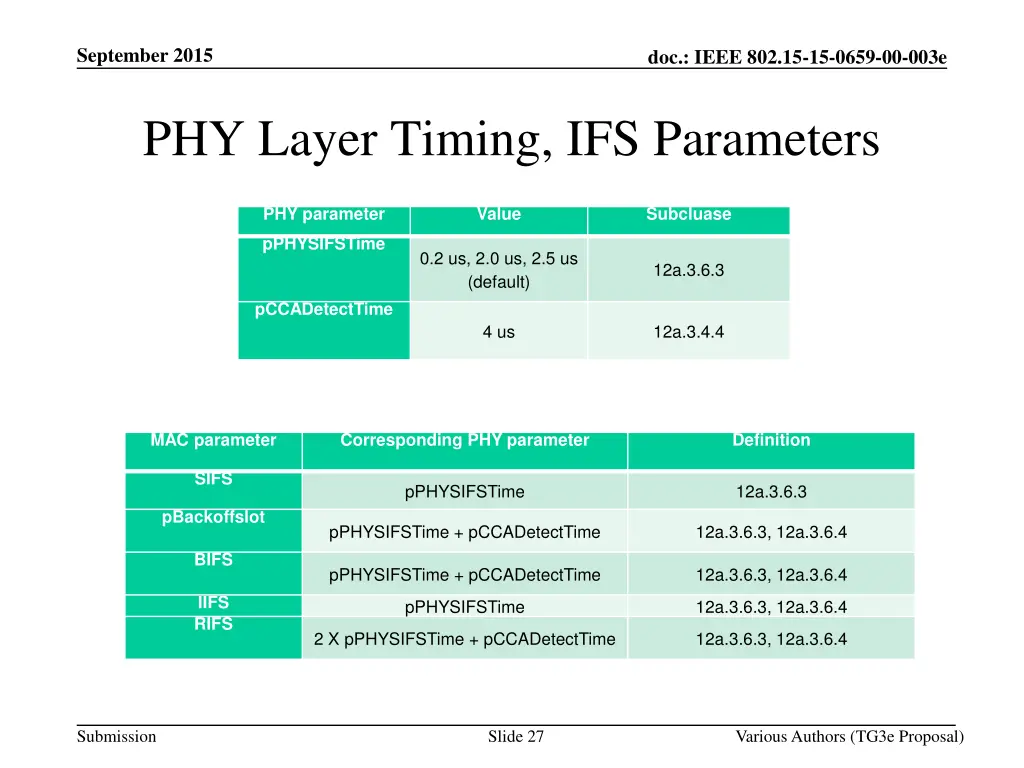 September 2015

doc.: IEEE 802.15-15-0659-00-003e

PHY Layer Timing, IFS Parameters

| PHY parameter | Value | Subcluase |
|---|---|---|
| pPHYSIFSTime | 0.2 us, 2.0 us, 2.5 us (default) | 12a.3.6.3 |
| pCCADetectTime | 4 us | 12a.3.4.4 |

| MAC parameter | Corresponding PHY parameter | Definition |
|---|---|---|
| SIFS | pPHYSIFSTime | 12a.3.6.3 |
| pBackoffslot | pPHYSIFSTime + pCCADetectTime | 12a.3.6.3, 12a.3.6.4 |
| BIFS | pPHYSIFSTime + pCCADetectTime | 12a.3.6.3, 12a.3.6.4 |
| IIFS | pPHYSIFSTime | 12a.3.6.3, 12a.3.6.4 |
| RIFS | 2 X pPHYSIFSTime + pCCADetectTime | 12a.3.6.3, 12a.3.6.4 |

Submission

Slide 27

Various Authors (TG3e Proposal)